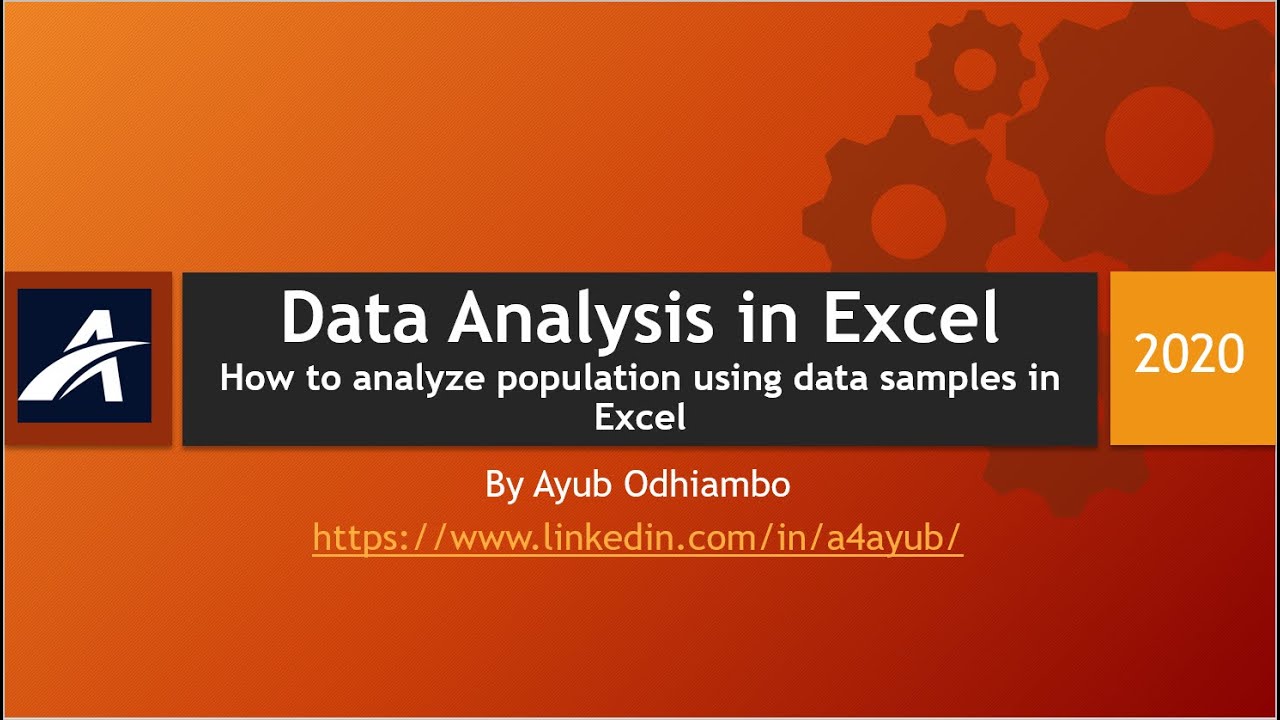 A

Data Analysis in Excel

How to analyze population using data samples in Excel

2020

By Ayub Odhiambo

https://www.linkedin.com/in/a4ayub/